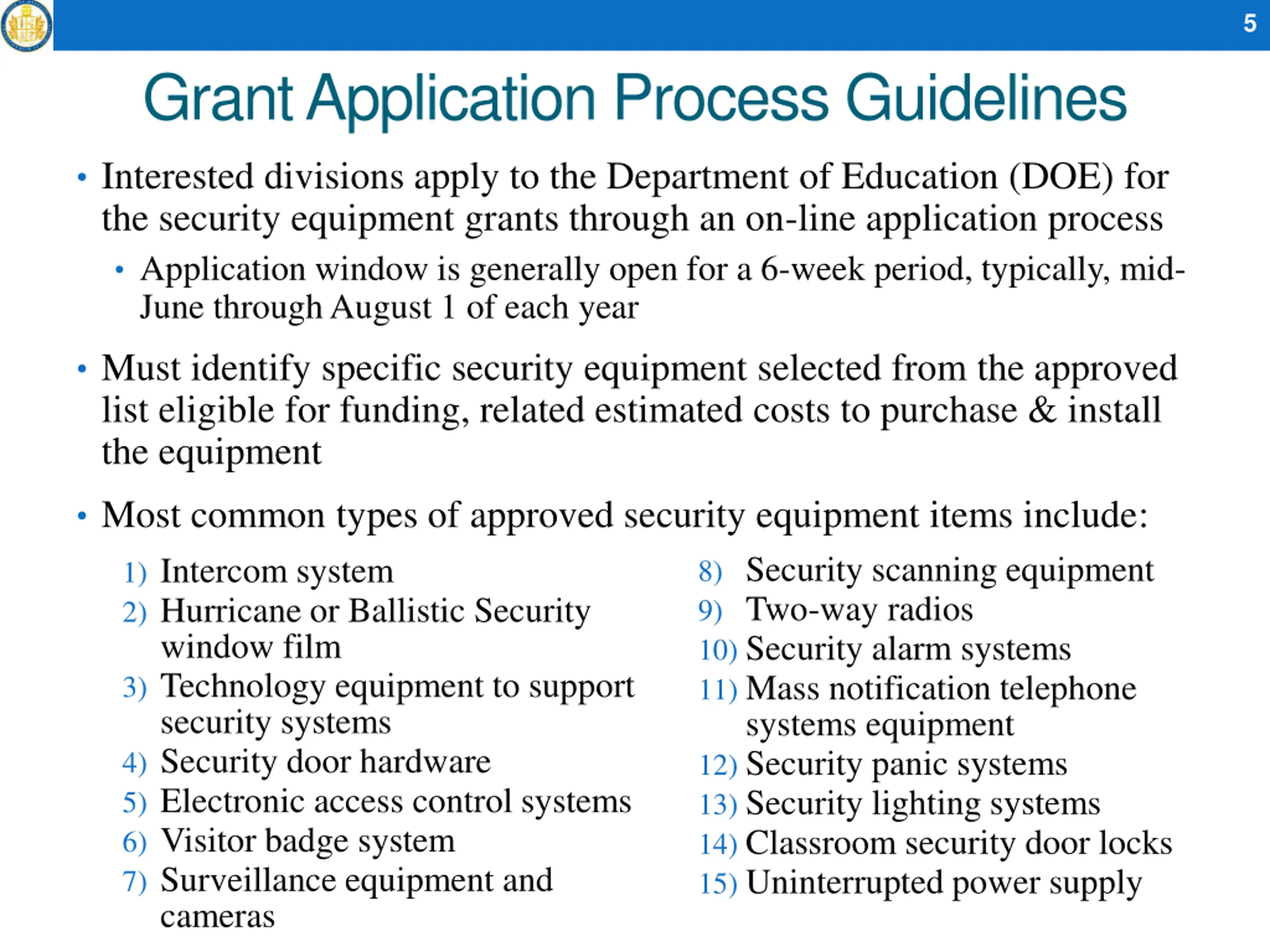 5

Grant Application Process Guidelines

• Interested divisions apply to the Department of Education (DOE) for the security equipment grants through an on-line application process
  • Application window is generally open for a 6-week period, typically, mid-June through August 1 of each year

• Must identify specific security equipment selected from the approved list eligible for funding, related estimated costs to purchase & install the equipment

• Most common types of approved security equipment items include:

1) Intercom system
2) Hurricane or Ballistic Security window film
3) Technology equipment to support security systems
4) Security door hardware
5) Electronic access control systems
6) Visitor badge system
7) Surveillance equipment and cameras

8) Security scanning equipment
9) Two-way radios
10) Security alarm systems
11) Mass notification telephone systems equipment
12) Security panic systems
13) Security lighting systems
14) Classroom security door locks
15) Uninterrupted power supply